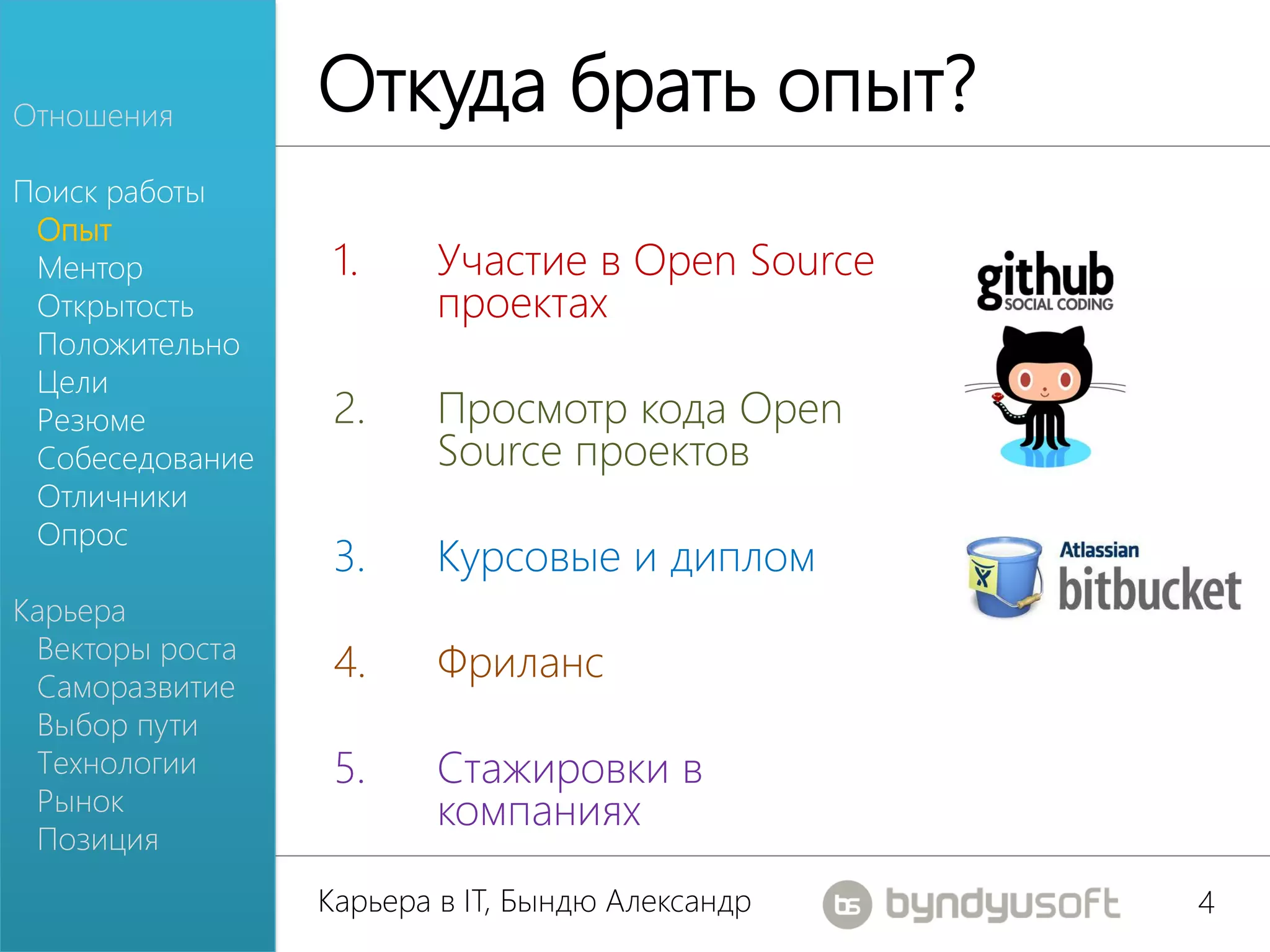 Отношения

Поиск работы
Опыт
Ментор
Открытость
Положительно
Цели
Резюме
Собеседование
Отличники
Опрос

Карьера
Векторы роста
Саморазвитие
Выбор пути
Технологии
Рынок
Позиция

Откуда брать опыт?

1. Участие в Open Source проектах

2. Просмотр кода Open Source проектов

3. Курсовые и диплом

4. Фриланс

5. Стажировки в компаниях

github SOCIAL CODING

Atlassian bitbucket

Карьера в IT, Бындю Александр

bs byndyusoft

4